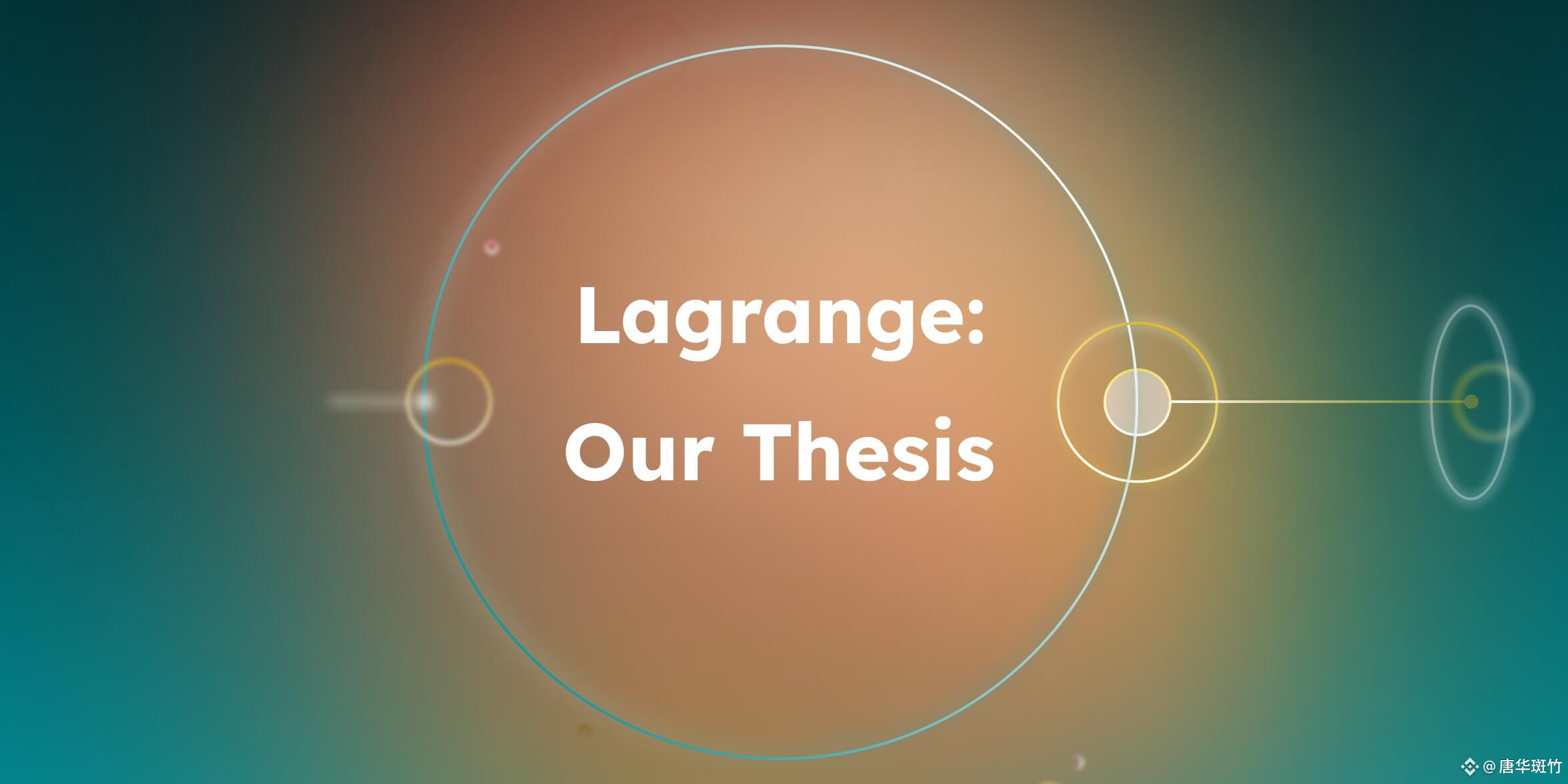 Lagrange:
Our Thesis

@唐华斑竹